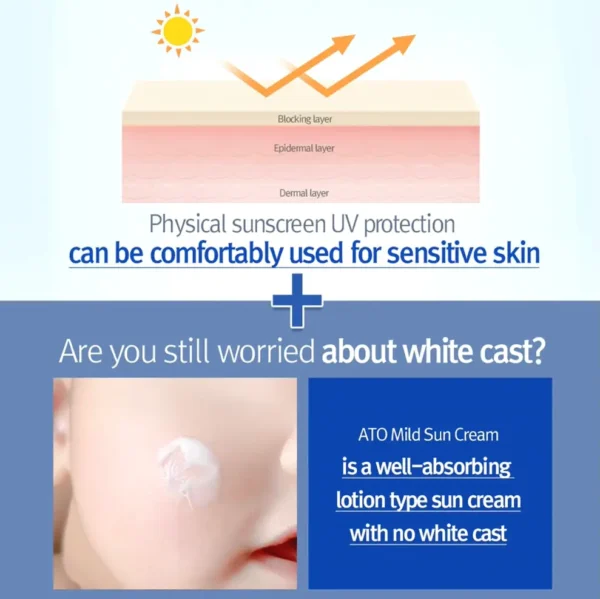 Blocking layer
Epidermal layer
Dermal layer

Physical sunscreen UV protection
can be comfortably used for sensitive skin

Are you still worried about white cast?

ATO Mild Sun Cream
is a well-absorbing
lotion type sun cream
with no white cast